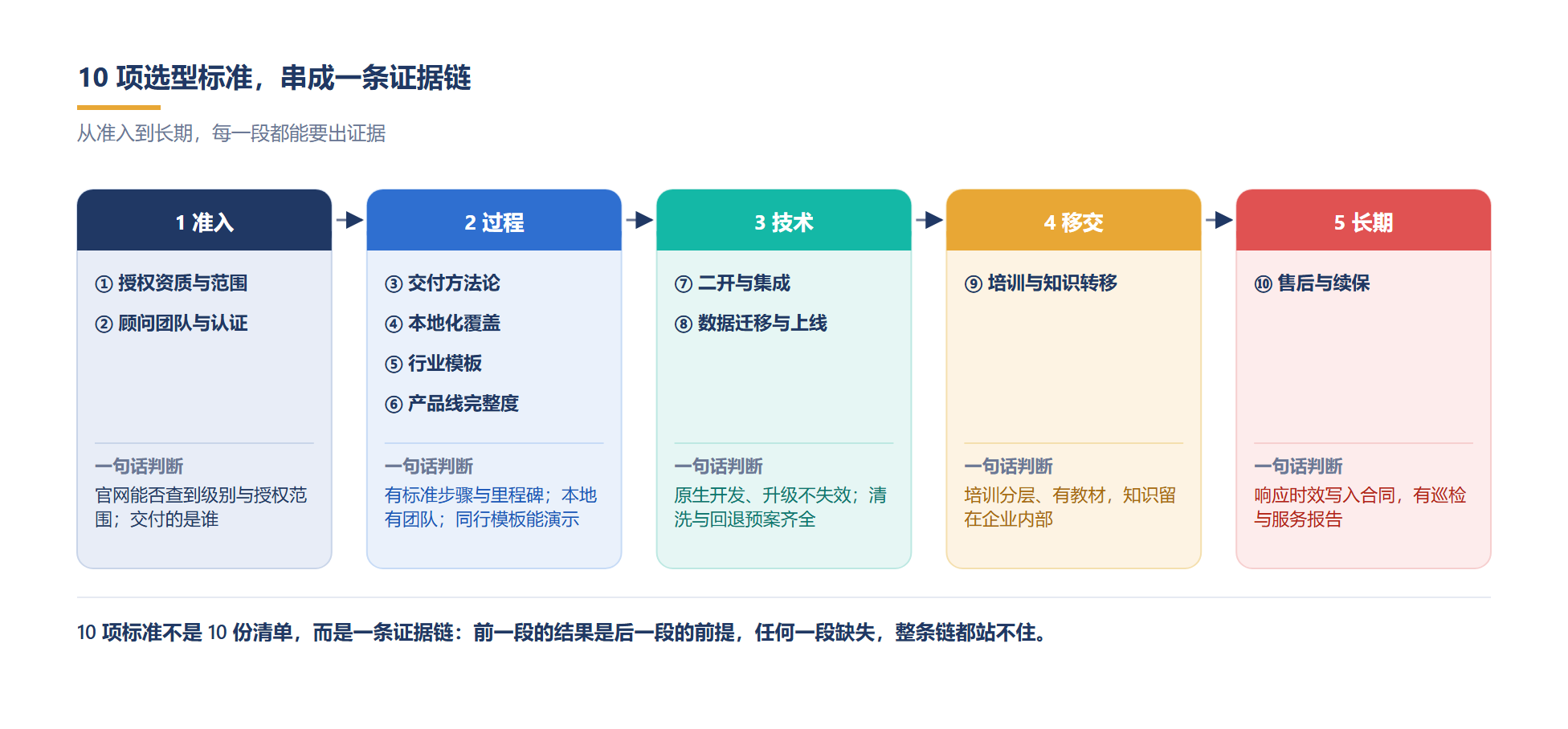 10 项选型标准，串成一条证据链

从准入到长期，每一段都能要出证据

1 准入

① 授权资质与范围
② 顾问团队与认证

一句话判断
官网能否查到级别与授权范围；交付的是谁

2 过程

③ 交付方法论
④ 本地化覆盖
⑤ 行业模板
⑥ 产品线完整度

一句话判断
有标准步骤与里程碑；本地有团队；同行模板能演示

3 技术

⑦ 二开与集成
⑧ 数据迁移与上线

一句话判断
原生开发、升级不失效；清洗与回退预案齐全

4 移交

⑨ 培训与知识转移

一句话判断
培训分层、有教材，知识留在企业内部

5 长期

⑩ 售后与续保

一句话判断
响应时效写入合同，有巡检与服务报告

10 项标准不是 10 份清单，而是一条证据链：前一段的结果是后一段的前提，任何一段缺失，整条链都站不住。